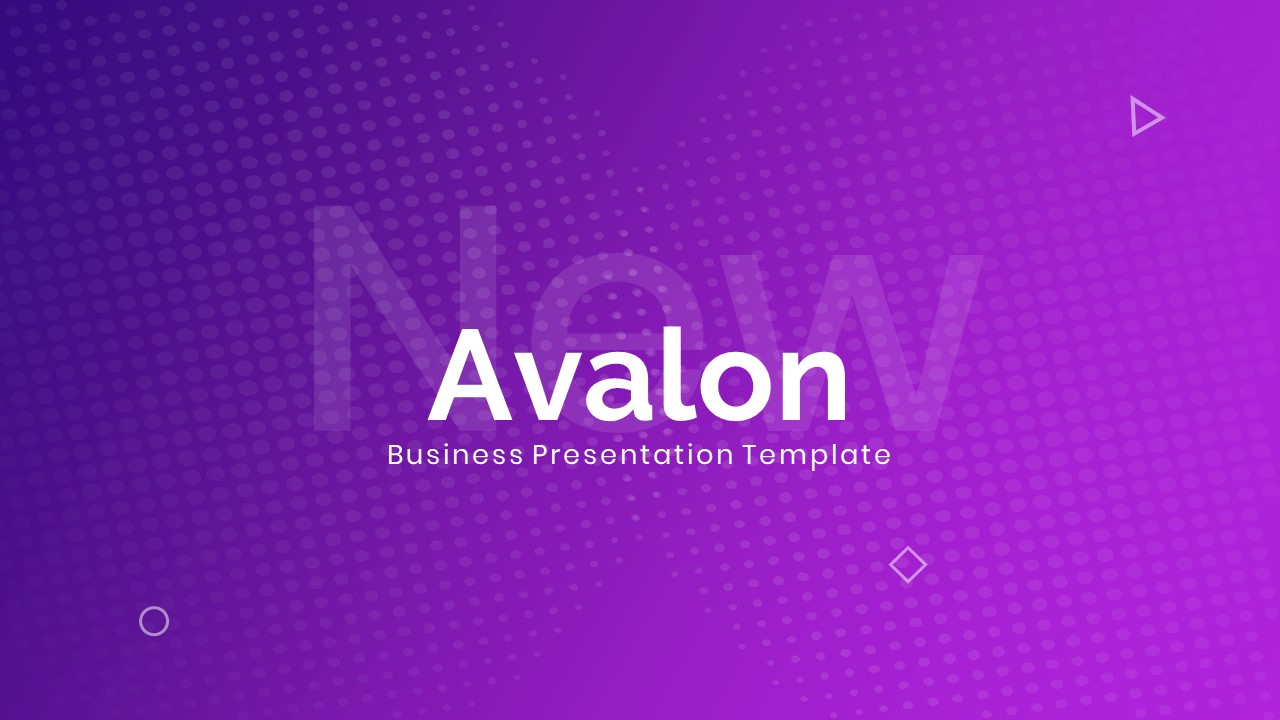 New

Avalon

Business Presentation Template